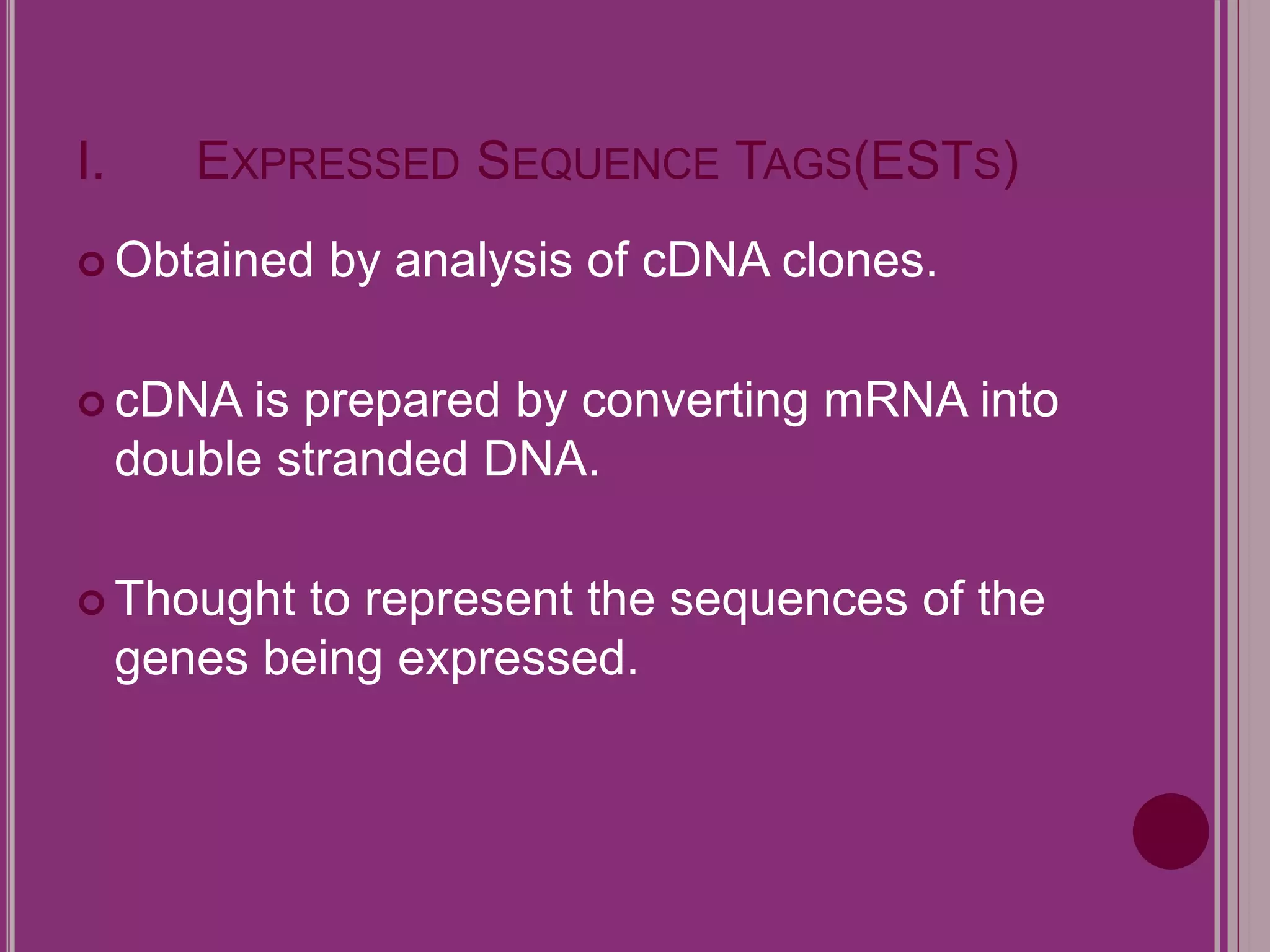 I. EXPRESSED SEQUENCE TAGS(ESTS)

Obtained by analysis of cDNA clones.

cDNA is prepared by converting mRNA into double stranded DNA.

Thought to represent the sequences of the genes being expressed.